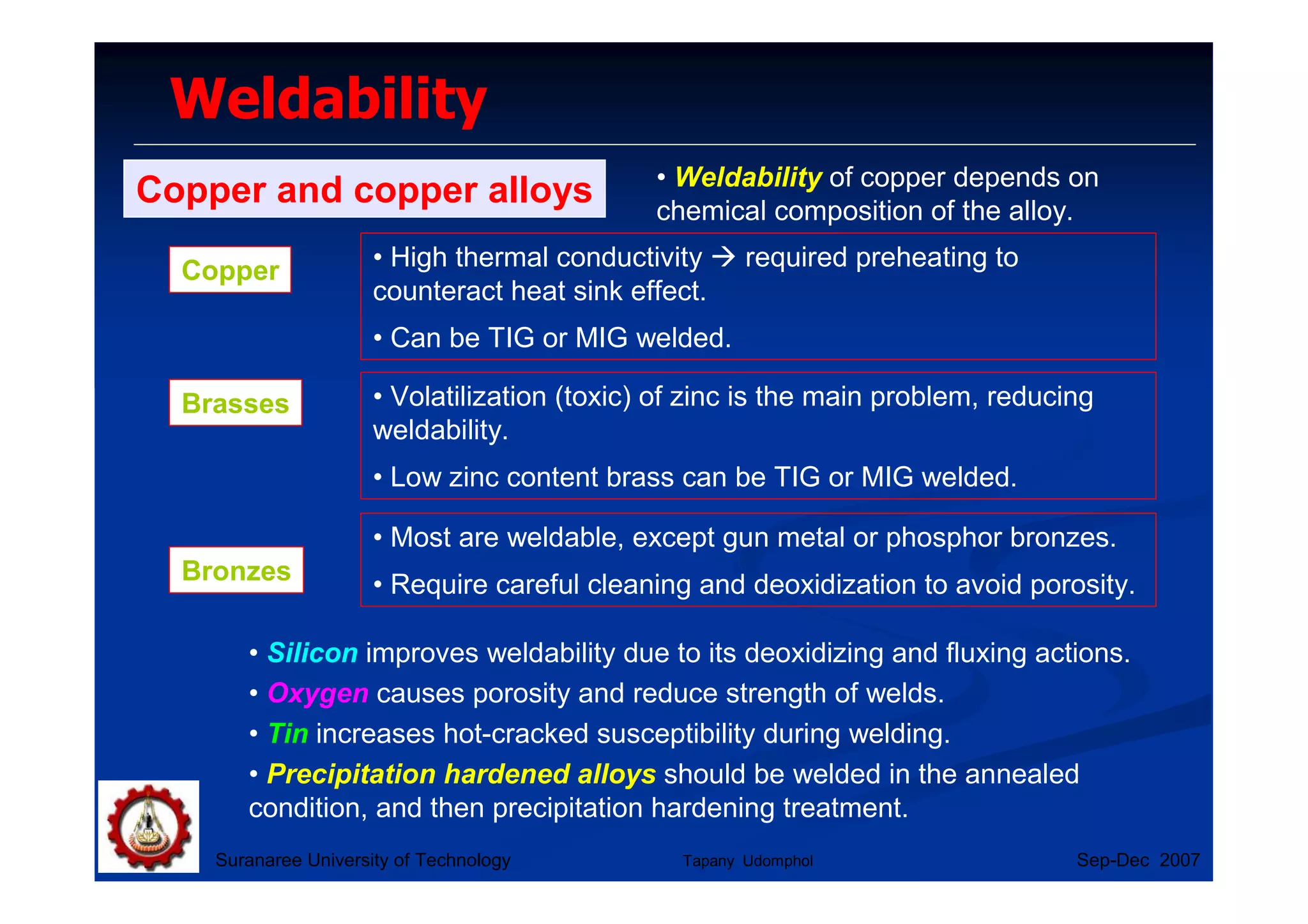 Weldability

Copper and copper alloys

• Weldability of copper depends on chemical composition of the alloy.

Copper

• High thermal conductivity → required preheating to counteract heat sink effect.

• Can be TIG or MIG welded.

Brasses

• Volatilization (toxic) of zinc is the main problem, reducing weldability.

• Low zinc content brass can be TIG or MIG welded.

Bronzes

• Most are weldable, except gun metal or phosphor bronzes.

• Require careful cleaning and deoxidization to avoid porosity.

• Silicon improves weldability due to its deoxidizing and fluxing actions.

• Oxygen causes porosity and reduce strength of welds.

• Tin increases hot-cracked susceptibility during welding.

• Precipitation hardened alloys should be welded in the annealed condition, and then precipitation hardening treatment.

Suranaree University of Technology

Tapany Udomphol

Sep-Dec 2007